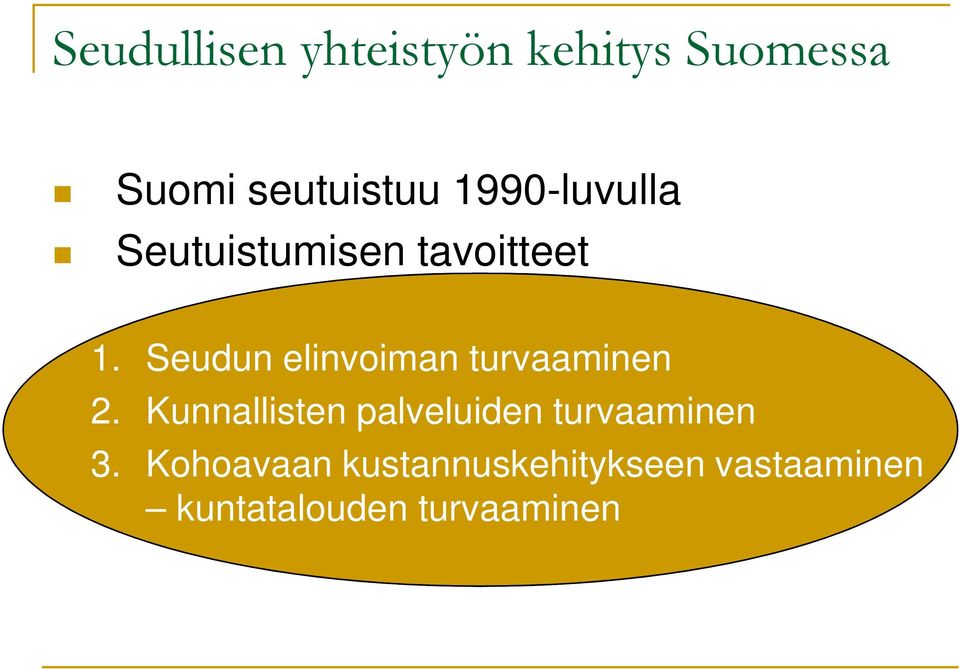 Seudullisen yhteistyön kehitys Suomessa

Suomi seutuistuu 1990-luvulla

Seutuistumisen tavoitteet

1. Seudun elinvoiman turvaaminen
2. Kunnallisten palveluiden turvaaminen
3. Kohoavaan kustannuskehitykseen vastaaminen – kuntatalouden turvaaminen